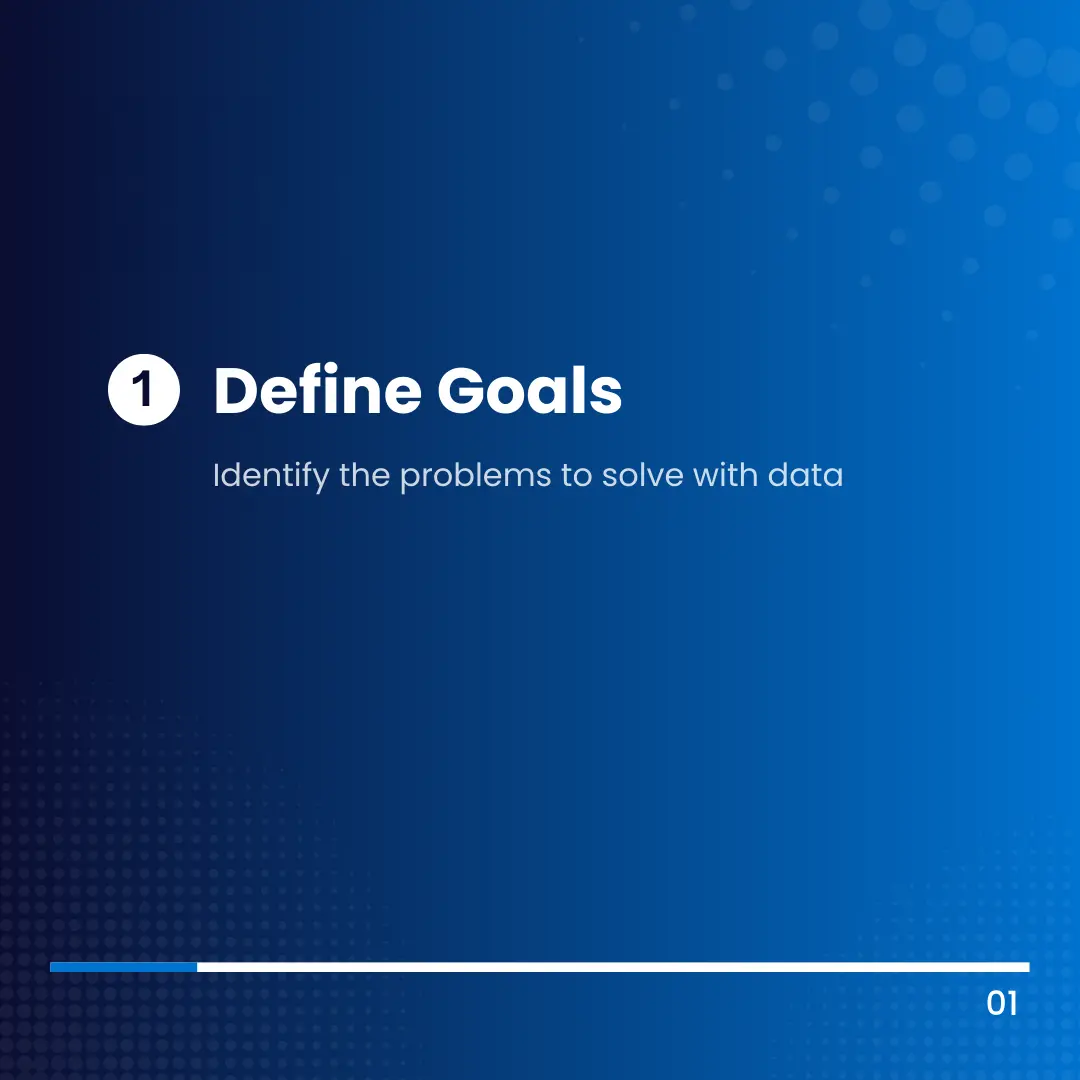 1 Define Goals

Identify the problems to solve with data

01